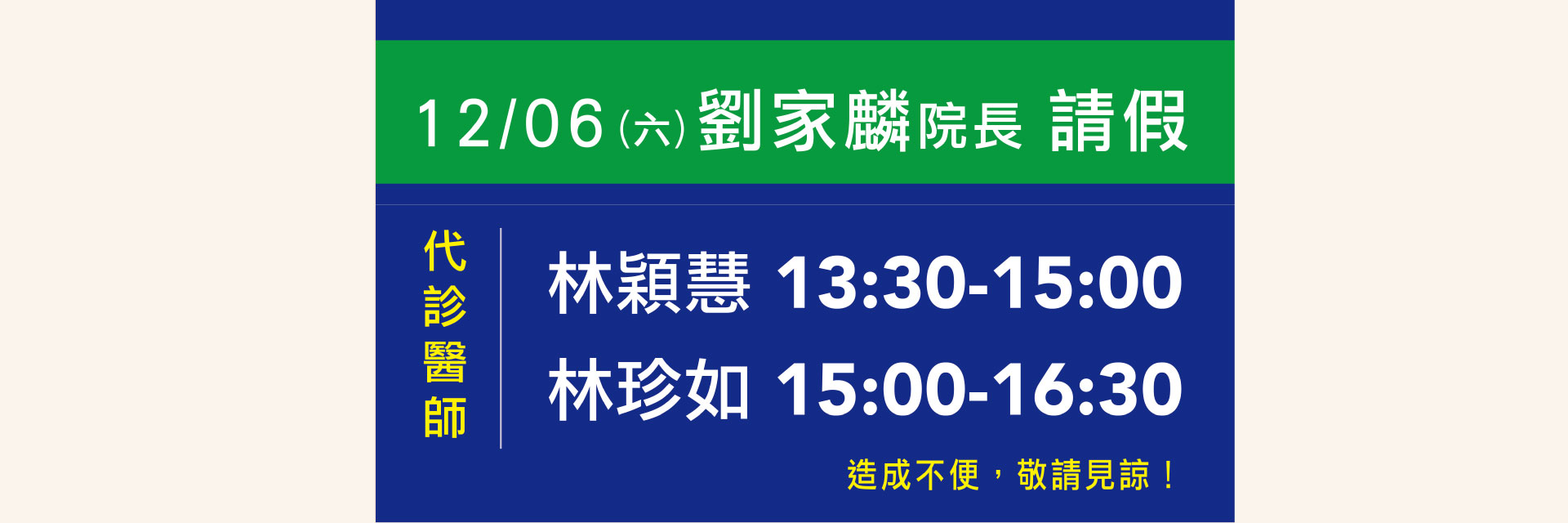 12/06 (六) 劉家麟院長 請假

代診醫師

林穎慧 13:30-15:00
林珍如 15:00-16:30

造成不便，敬請見諒！